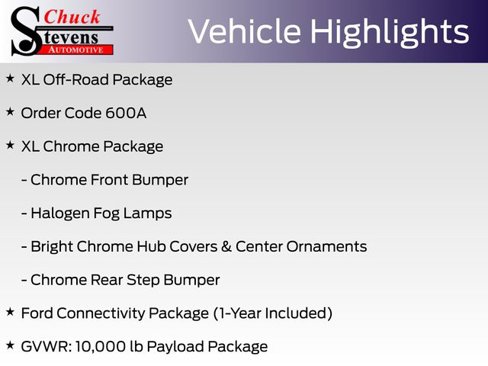 Chuck
Stevens
AUTOMOTIVE

Vehicle Highlights

★ XL Off-Road Package

★ Order Code 600A

★ XL Chrome Package

- Chrome Front Bumper

- Halogen Fog Lamps

- Bright Chrome Hub Covers & Center Ornaments

- Chrome Rear Step Bumper

★ Ford Connectivity Package (1-Year Included)

★ GVWR: 10,000 lb Payload Package